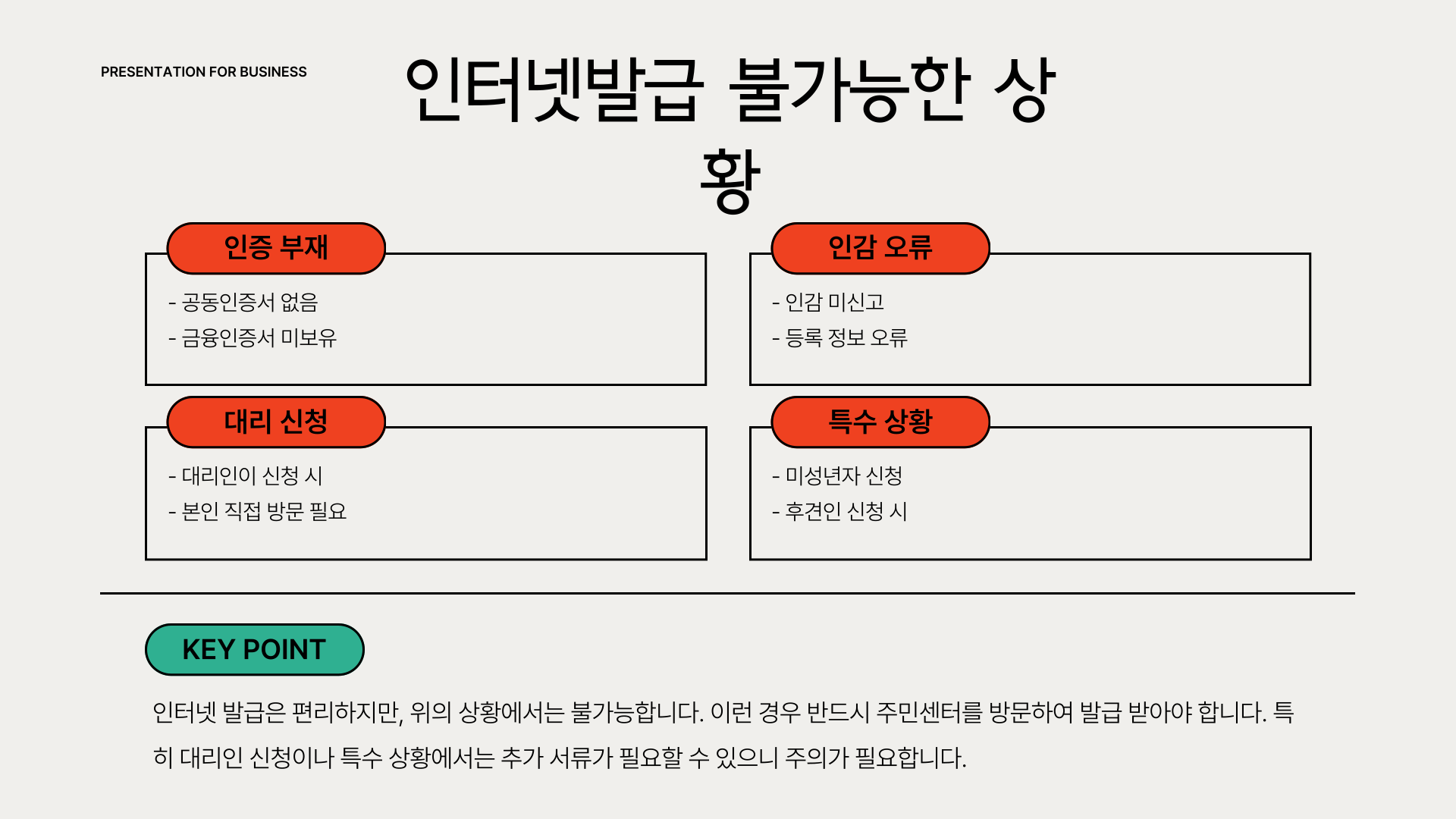 PRESENTATION FOR BUSINESS

인터넷발급 불가능한 상황

인증 부재

- 공동인증서 없음
- 금융인증서 미보유

인감 오류

- 인감 미신고
- 등록 정보 오류

대리 신청

- 대리인이 신청 시
- 본인 직접 방문 필요

특수 상황

- 미성년자 신청
- 후견인 신청 시

KEY POINT

인터넷 발급은 편리하지만, 위의 상황에서는 불가능합니다. 이런 경우 반드시 주민센터를 방문하여 발급 받아야 합니다. 특히 대리인 신청이나 특수 상황에서는 추가 서류가 필요할 수 있으니 주의가 필요합니다.